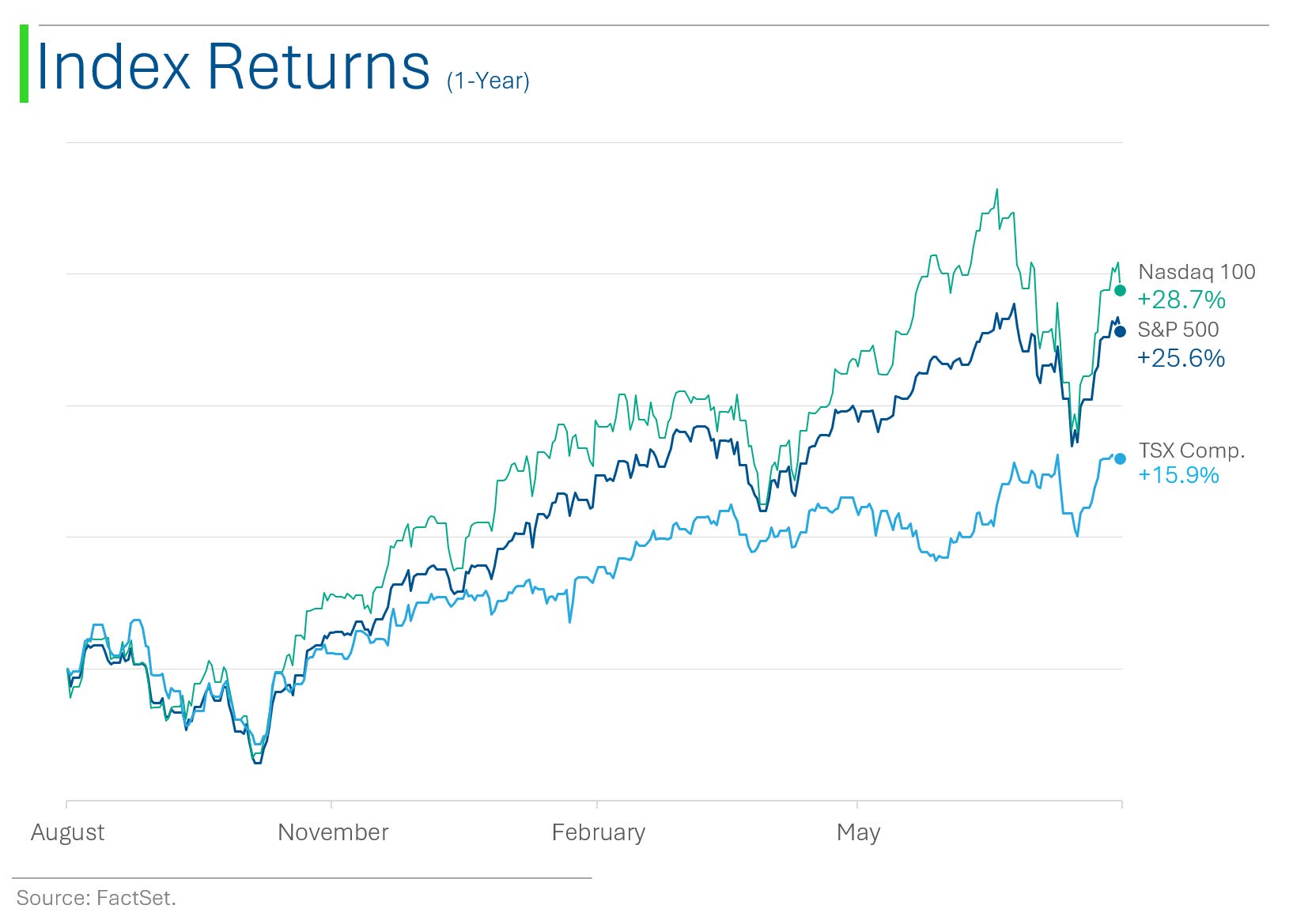 Index Returns (1-Year)

Nasdaq 100
+28.7%
S&P 500
+25.6%
TSX Comp.
+15.9%

August
November
February
May

Source: FactSet.